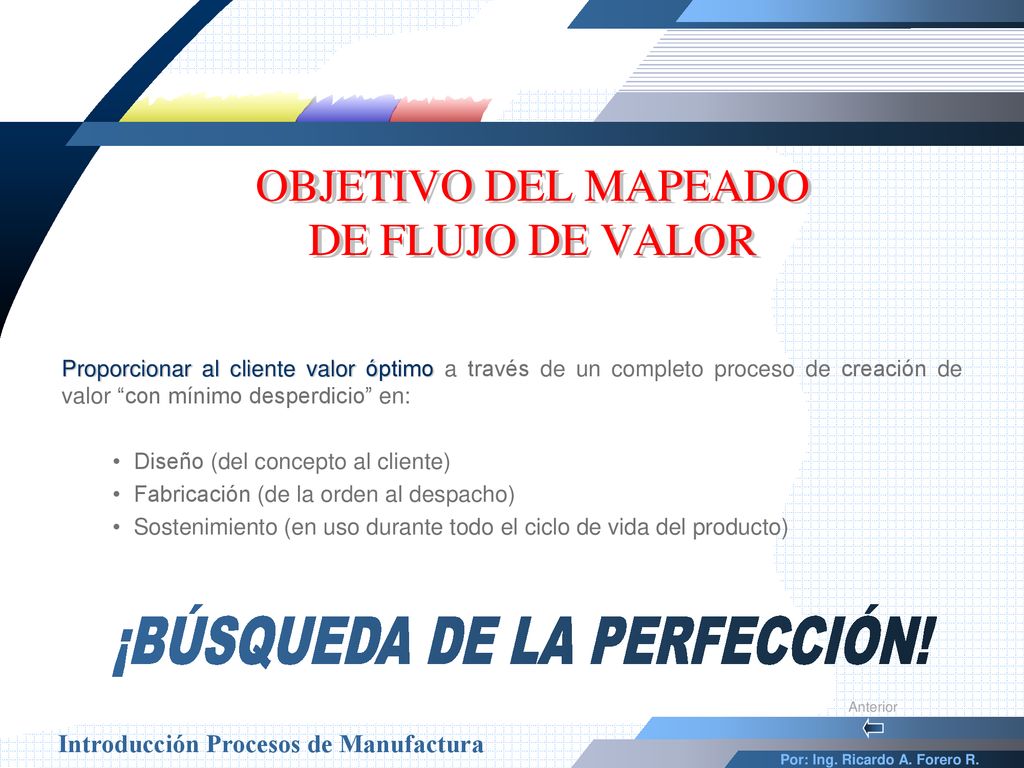 OBJETIVO DEL MAPEADO DE FLUJO DE VALOR

Proporcionar al cliente valor óptimo a través de un completo proceso de creación de valor “con mínimo desperdicio” en:

• Diseño (del concepto al cliente)
• Fabricación (de la orden al despacho)
• Sostenimiento (en uso durante todo el ciclo de vida del producto)

¡BÚSQUEDA DE LA PERFECCIÓN!

Anterior

Introducción Procesos de Manufactura

Por: Ing. Ricardo A. Forero R.